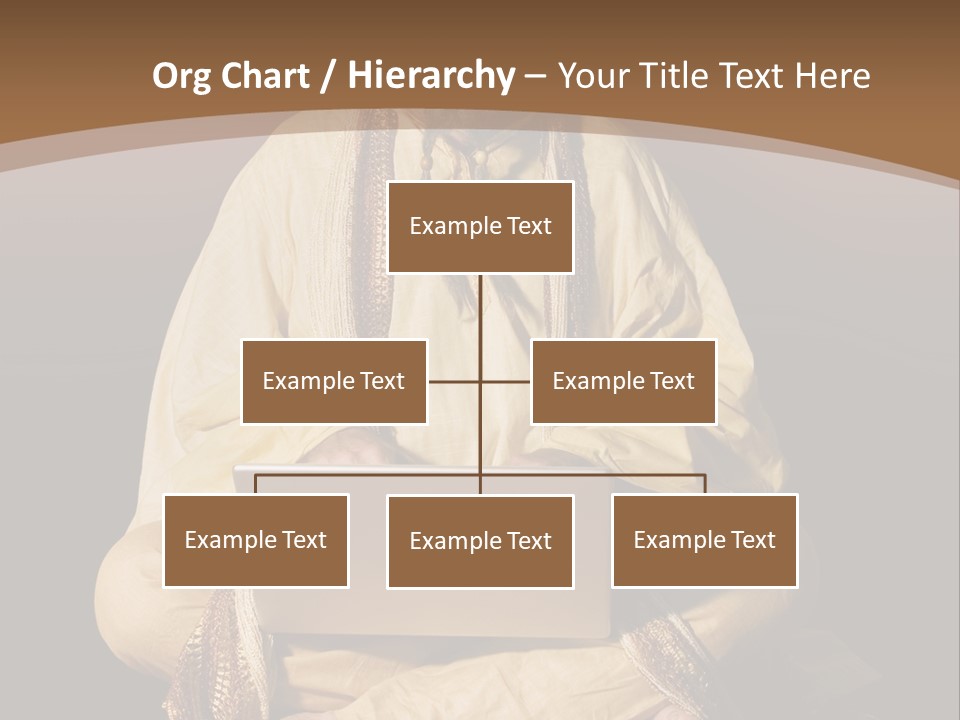 Org Chart / Hierarchy – Your Title Text Here

Example Text

Example Text

Example Text

Example Text

Example Text

Example Text